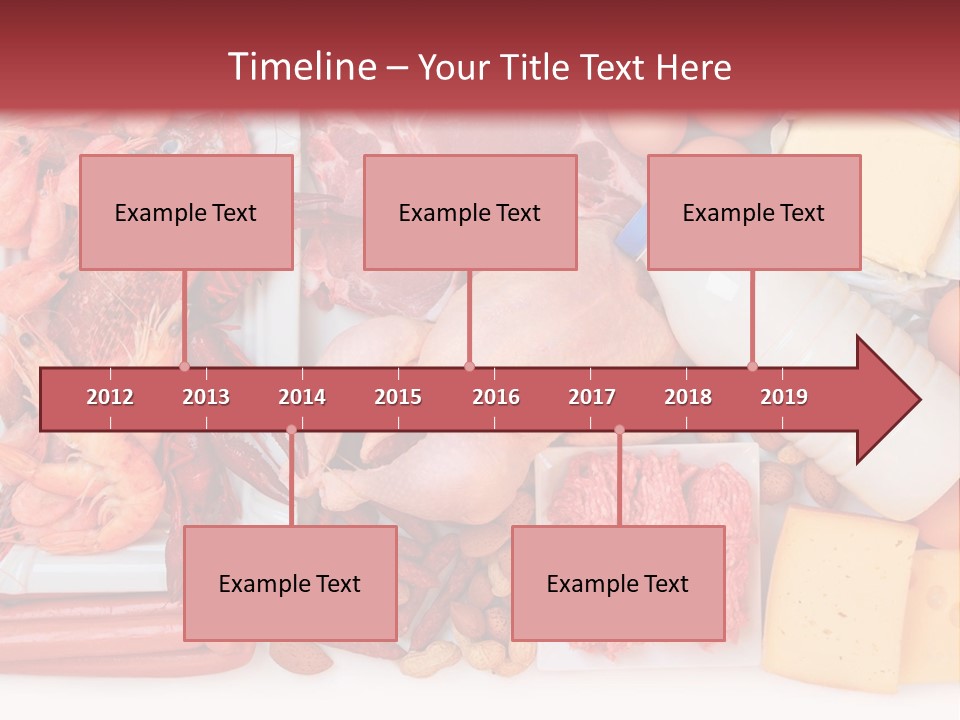 Timeline – Your Title Text Here

Example Text

Example Text

Example Text

2012 2013 2014 2015 2016 2017 2018 2019

Example Text

Example Text